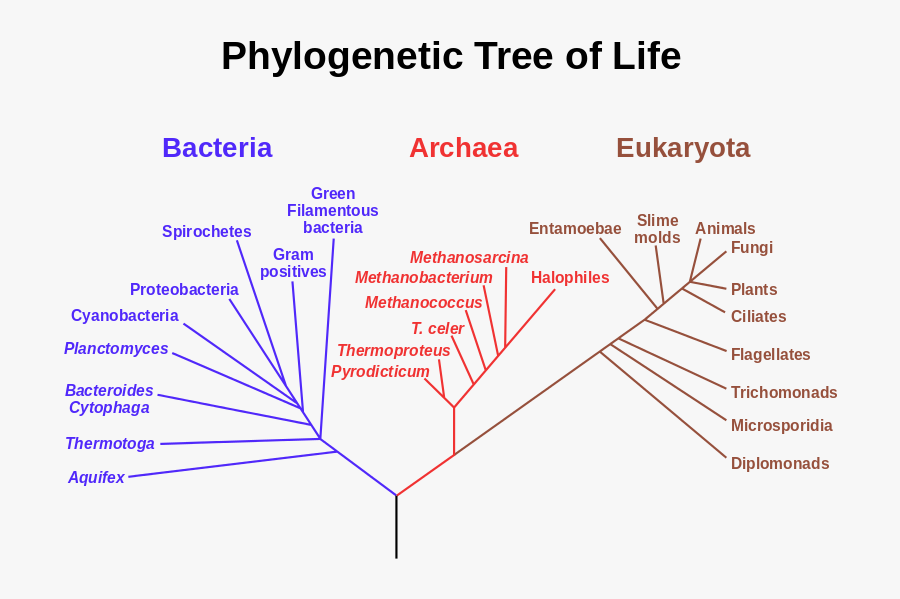 Phylogenetic Tree of Life

Bacteria

Green Filamentous bacteria

Spirochetes

Gram positives

Proteobacteria

Cyanobacteria

Planctomyces

Bacteroides Cytophaga

Thermotoga

Aquifex

Archaea

Methanosarcina

Methanobacterium

Halophiles

Methanococcus

T. celer

Thermoproteus

Pyrodicticum

Eukaryota

Entamoebae

Slime molds

Animals

Fungi

Plants

Ciliates

Flagellates

Trichomonads

Microsporidia

Diplomonads